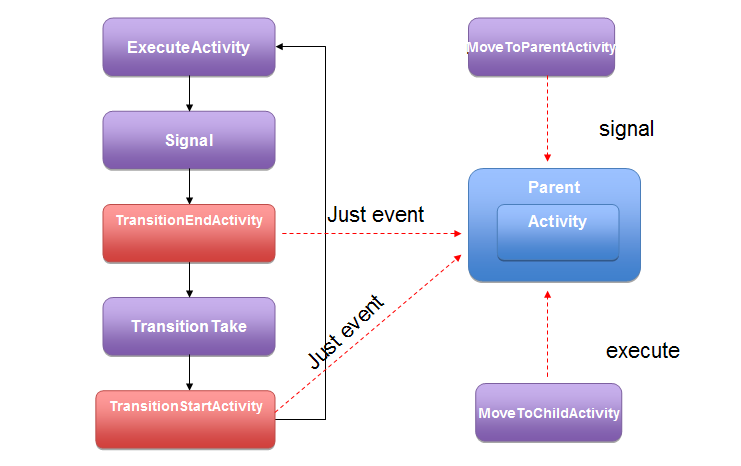 ExecuteActivity

Signal

TransitionEndActivity

TransitionTake

TransitionStartActivity

Just event

Just event

MoveToParentActivity

signal

Parent

Activity

execute

MoveToChildActivity